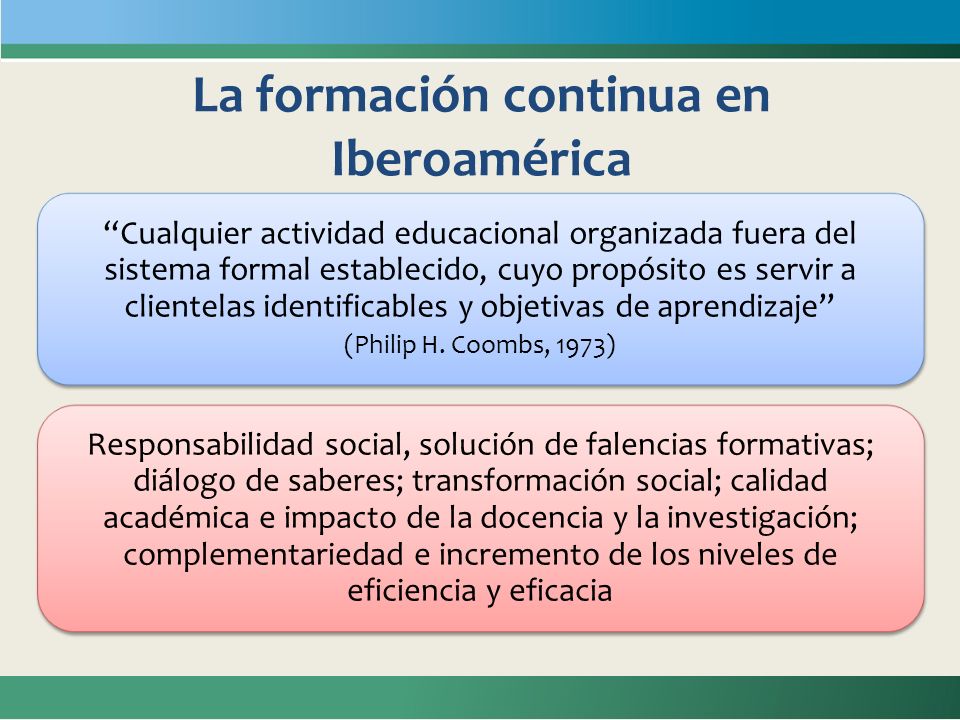 La formación continua en Iberoamérica

“Cualquier actividad educacional organizada fuera del sistema formal establecido, cuyo propósito es servir a clientelas identificables y objetivas de aprendizaje”
(Philip H. Coombs, 1973)

Responsabilidad social, solución de falencias formativas; diálogo de saberes; transformación social; calidad académica e impacto de la docencia y la investigación; complementariedad e incremento de los niveles de eficiencia y eficacia